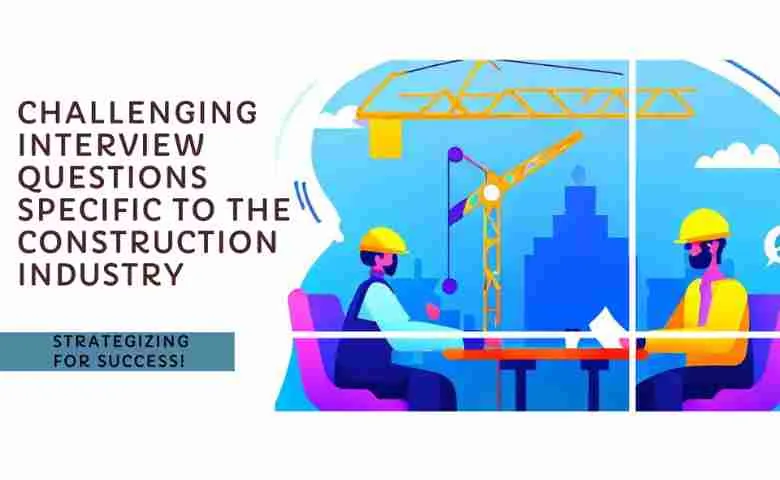 CHALLENGING INTERVIEW QUESTIONS SPECIFIC TO THE CONSTRUCTION INDUSTRY

STRATEGIZING FOR SUCCESS!